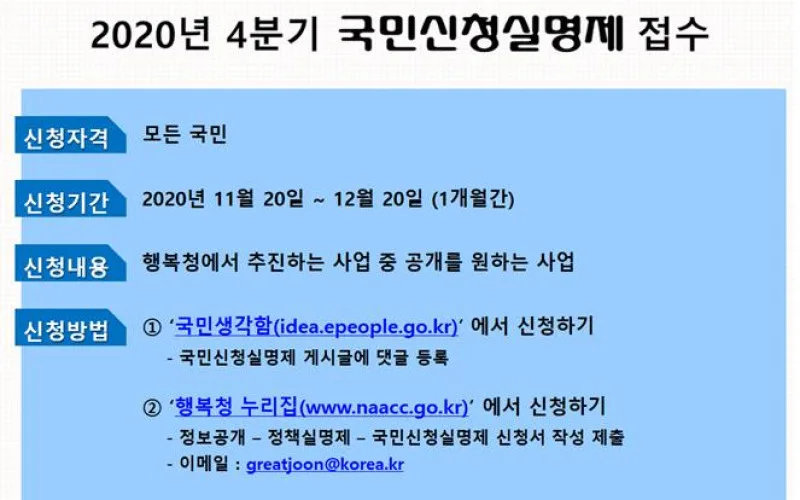 2020년 4분기 국민신청실명제 접수

신청자격
모든 국민

신청기간
2020년 11월 20일 ~ 12월 20일 (1개월간)

신청내용
행복청에서 추진하는 사업 중 공개를 원하는 사업

신청방법
① '국민생각함(idea.epeople.go.kr)' 에서 신청하기
- 국민신청실명제 게시글에 댓글 등록

② '행복청 누리집(www.naacc.go.kr)' 에서 신청하기
- 정보공개 – 정책실명제 – 국민신청실명제 신청서 작성 제출
- 이메일 : greatjoon@korea.kr